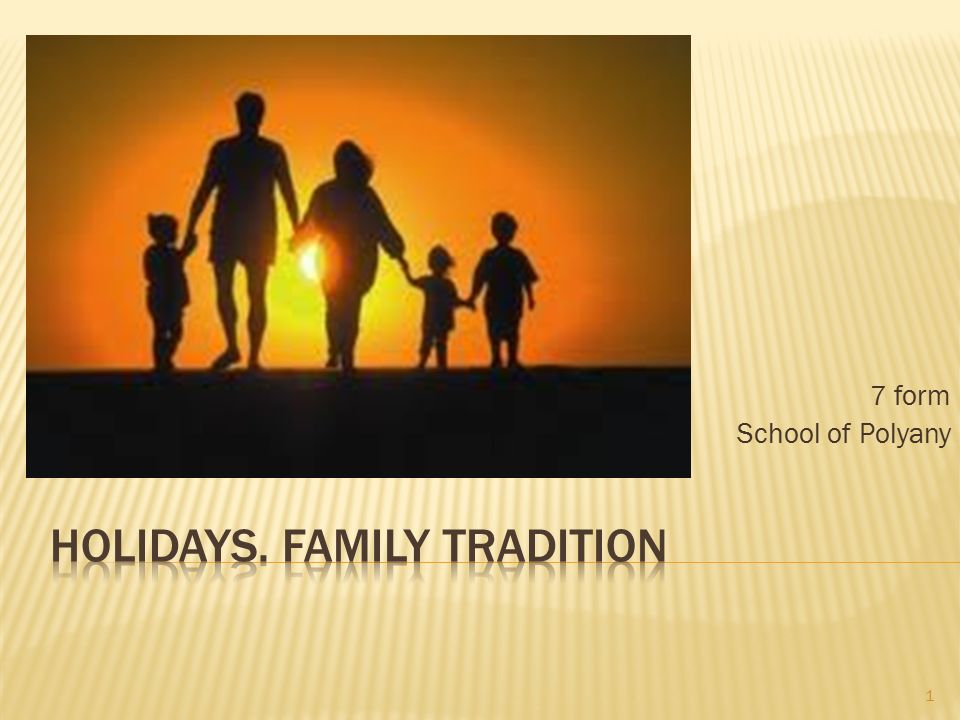 7 form
School of Polyany

HOLIDAYS. FAMILY TRADITION

1